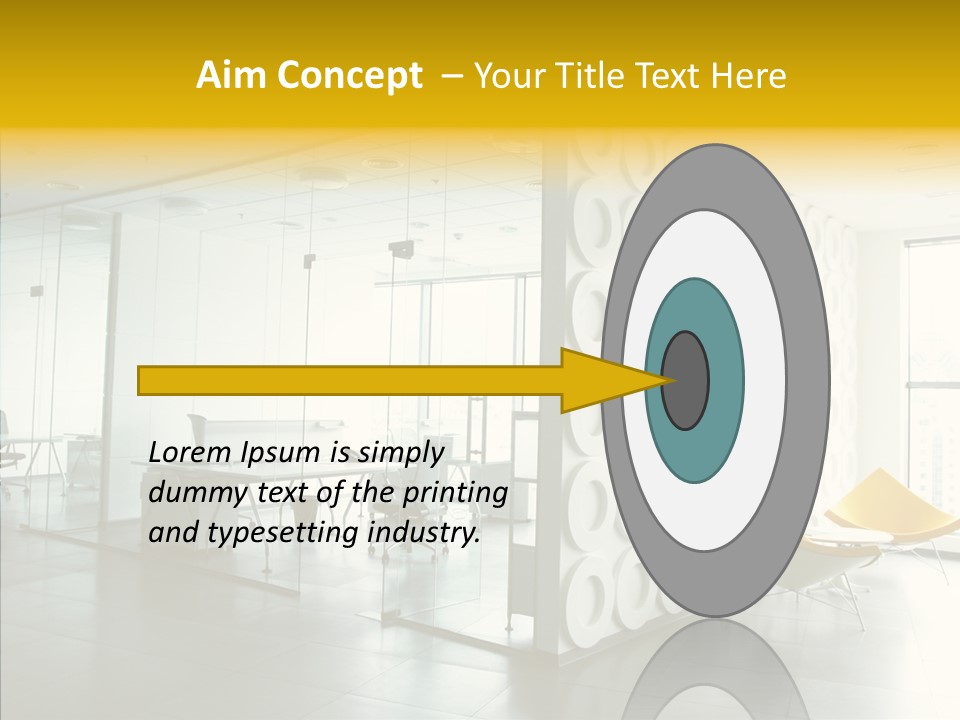 Aim Concept – Your Title Text Here

Lorem Ipsum is simply dummy text of the printing and typesetting industry.